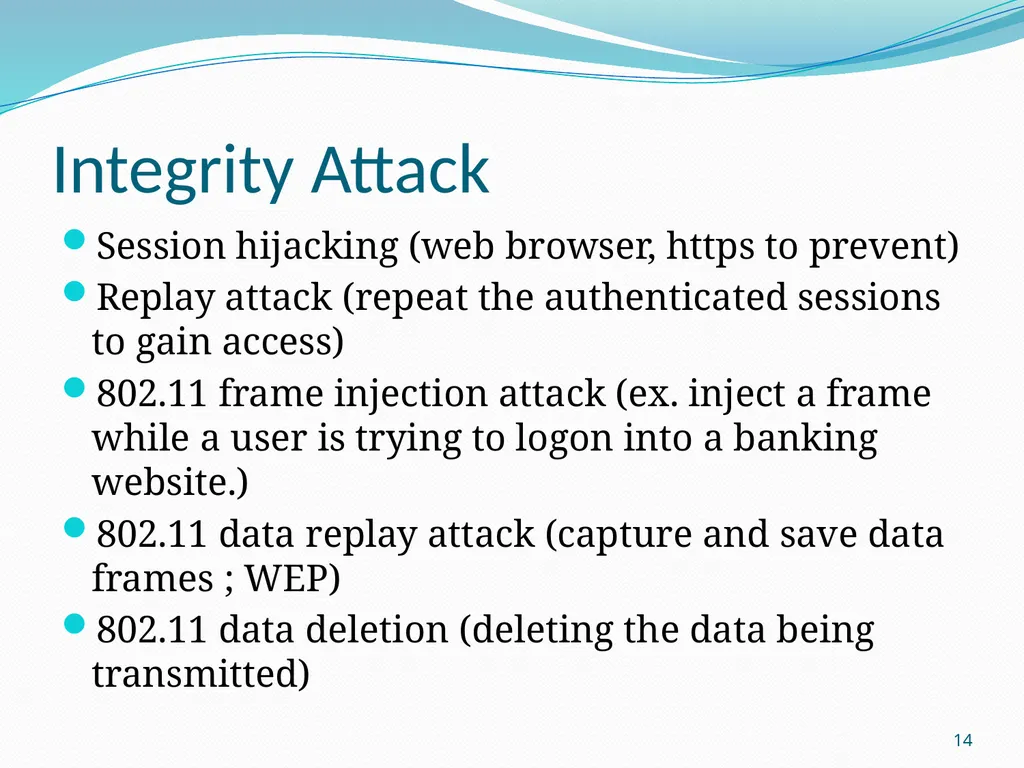 Integrity Attack

- Session hijacking (web browser, https to prevent)
- Replay attack (repeat the authenticated sessions to gain access)
- 802.11 frame injection attack (ex. inject a frame while a user is trying to logon into a banking website.)
- 802.11 data replay attack (capture and save data frames ; WEP)
- 802.11 data deletion (deleting the data being transmitted)

14